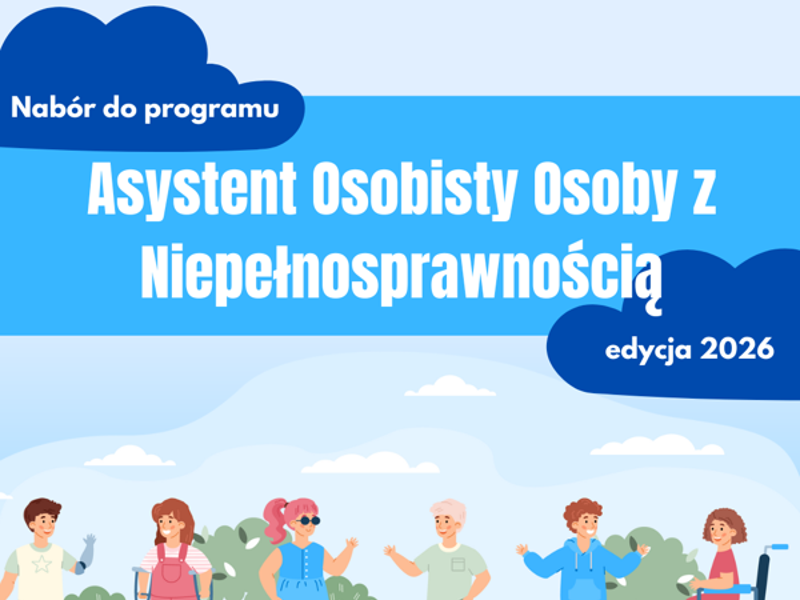 Nabór do programu

Asystent Osobisty Osoby z Niepełnosprawnością

edycja 2026